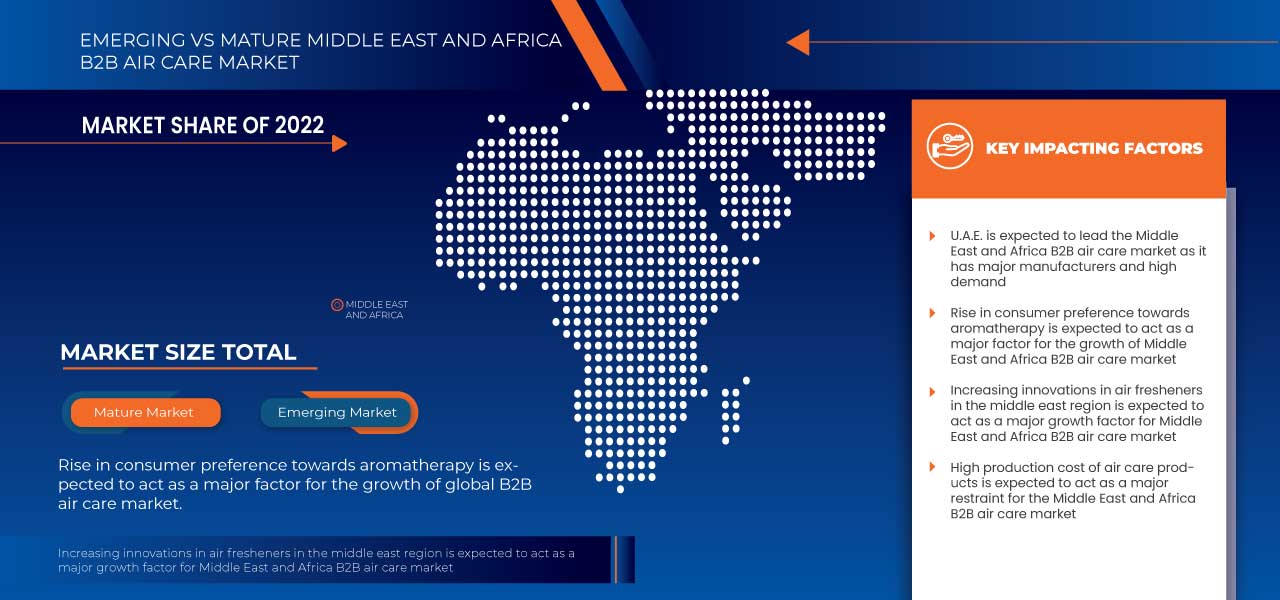 EMERGING VS MATURE MIDDLE EAST AND AFRICA B2B AIR CARE MARKET

MARKET SHARE OF 2022

MIDDLE EAST AND AFRICA

MARKET SIZE TOTAL

Mature Market

Emerging Market

Rise in consumer preference towards aromatherapy is expected to act as a major factor for the growth of global B2B air care market.

Increasing innovations in air fresheners in the middle east region is expected to act as a major growth factor for Middle East and Africa B2B air care market

KEY IMPACTING FACTORS

U.A.E. is expected to lead the Middle East and Africa B2B air care market as it has major manufacturers and high demand

Rise in consumer preference towards aromatherapy is expected to act as a major factor for the growth of Middle East and Africa B2B air care market

Increasing innovations in air fresheners in the middle east region is expected to act as a major growth factor for Middle East and Africa B2B air care market

High production cost of air care products is expected to act as a major restraint for the Middle East and Africa B2B air care market